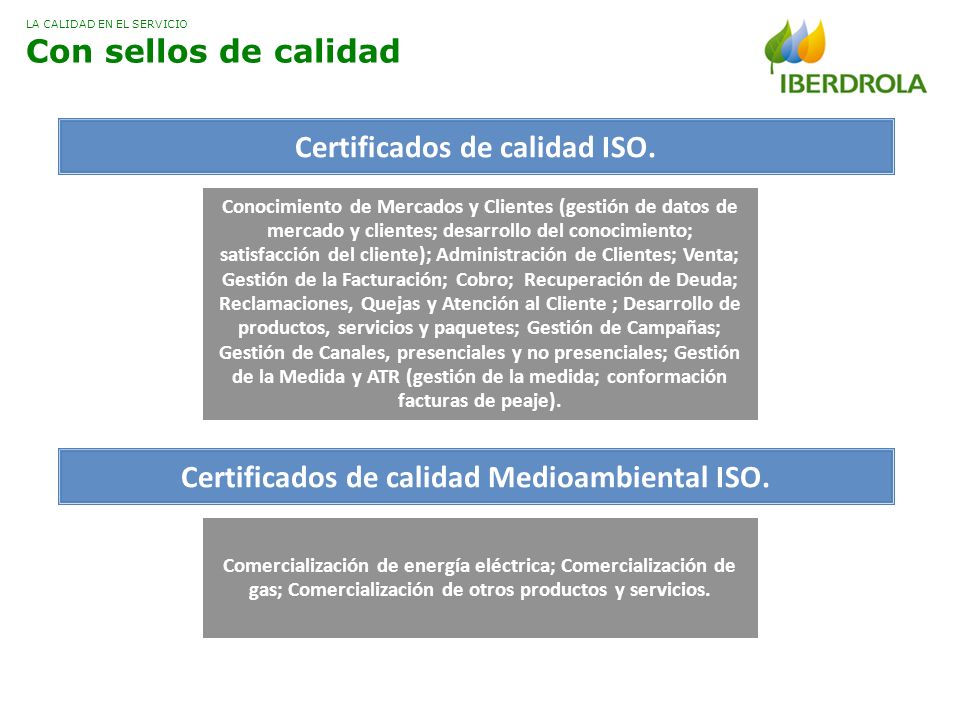 LA CALIDAD EN EL SERVICIO
Con sellos de calidad

IBERDROLA

Certificados de calidad ISO.

Conocimiento de Mercados y Clientes (gestión de datos de mercado y clientes; desarrollo del conocimiento; satisfacción del cliente); Administración de Clientes; Venta; Gestión de la Facturación; Cobro; Recuperación de Deuda; Reclamaciones, Quejas y Atención al Cliente ; Desarrollo de productos, servicios y paquetes; Gestión de Campañas; Gestión de Canales, presenciales y no presenciales; Gestión de la Medida y ATR (gestión de la medida; conformación facturas de peaje).

Certificados de calidad Medioambiental ISO.

Comercialización de energía eléctrica; Comercialización de gas; Comercialización de otros productos y servicios.